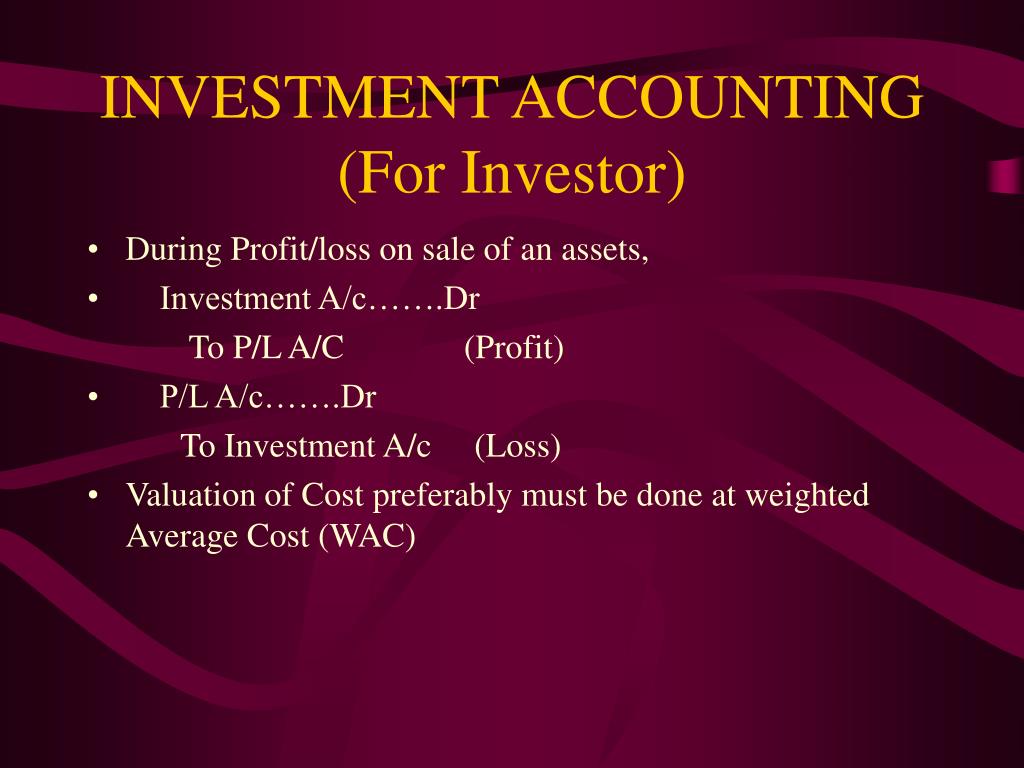 INVESTMENT ACCOUNTING
(For Investor)

• During Profit/loss on sale of an assets,
• Investment A/c…….Dr
To P/L A/C (Profit)
• P/L A/c…….Dr
To Investment A/c (Loss)
• Valuation of Cost preferably must be done at weighted Average Cost (WAC)